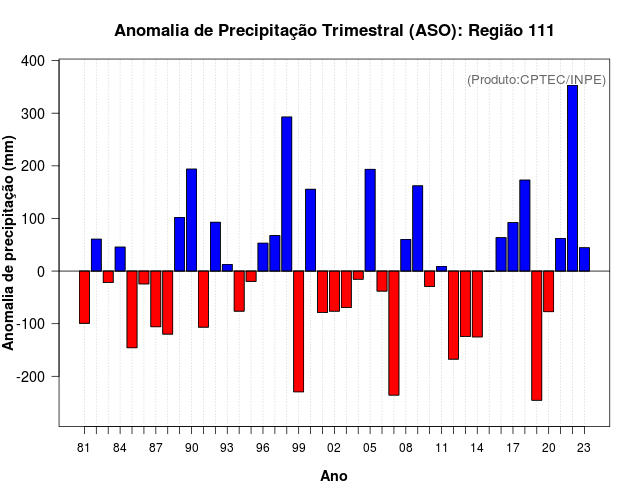 Anomalia de Precipitação Trimestral (ASO): Região 111

(Produto:CPTEC/INPE)

Anomalia de precipitação (mm)

400
300
200
100
0
-100
-200

81 84 87 90 93 96 99 02 05 08 11 14 17 20 23

Ano